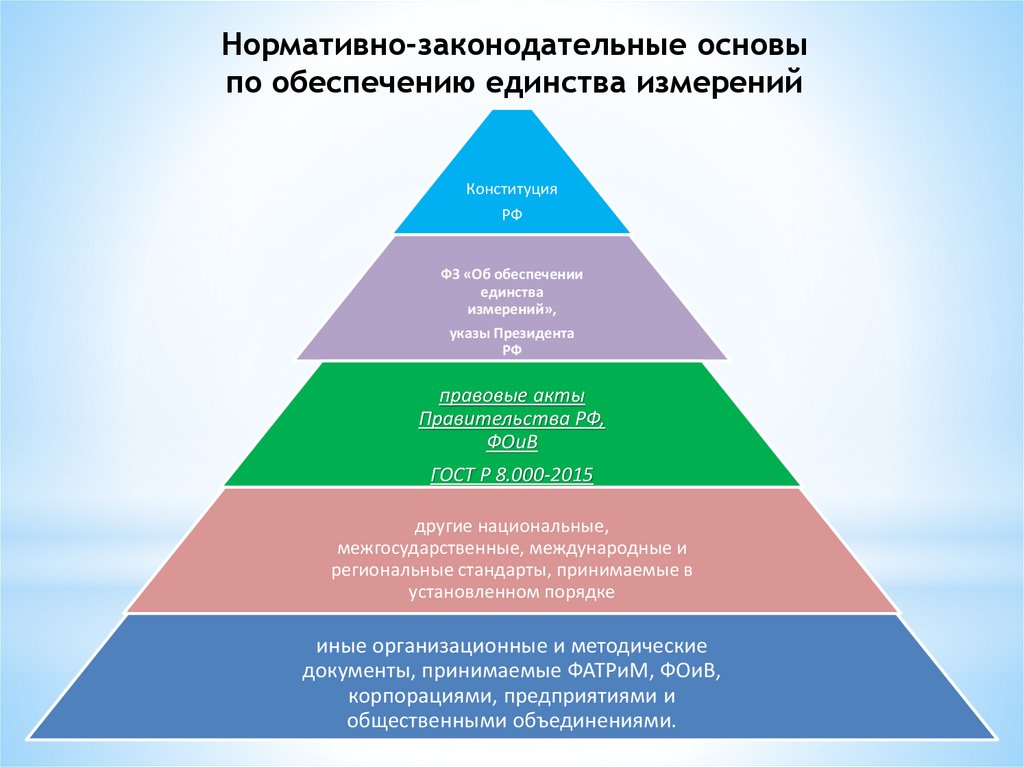 Нормативно-законодательные основы по обеспечению единства измерений

Конституция РФ

ФЗ «Об обеспечении единства измерений»,

указы Президента РФ

правовые акты Правительства РФ, ФОиВ

ГОСТ Р 8.000-2015

другие национальные, межгосударственные, международные и региональные стандарты, принимаемые в установленном порядке

иные организационные и методические документы, принимаемые ФАТРиМ, ФОиВ, корпорациями, предприятиями и общественными объединениями.